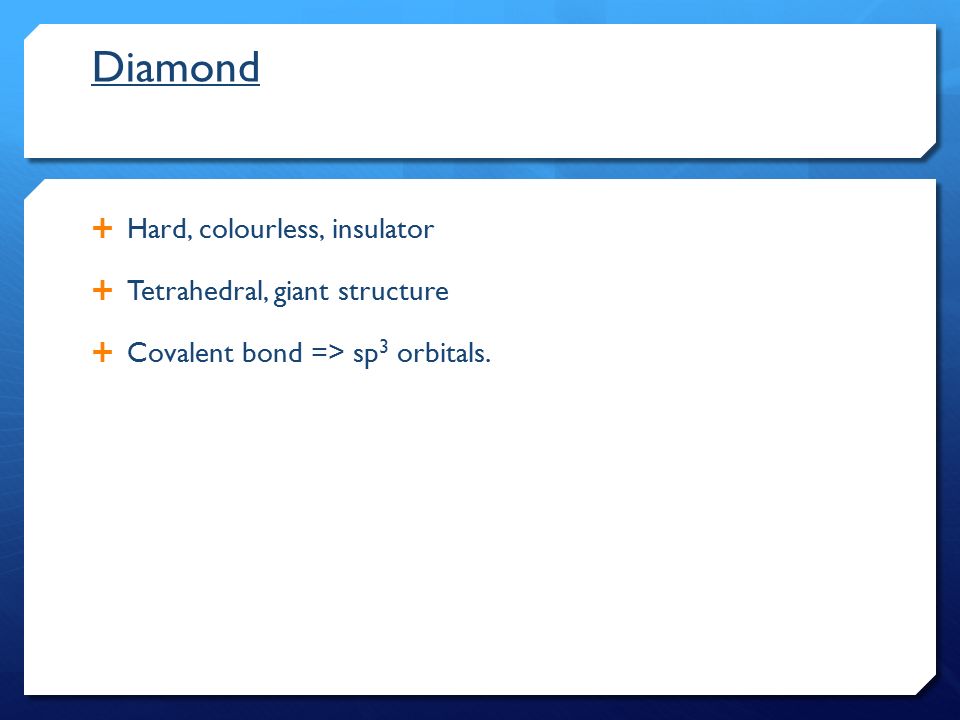 Diamond

+ Hard, colourless, insulator

+ Tetrahedral, giant structure

+ Covalent bond => $sp^3$ orbitals.